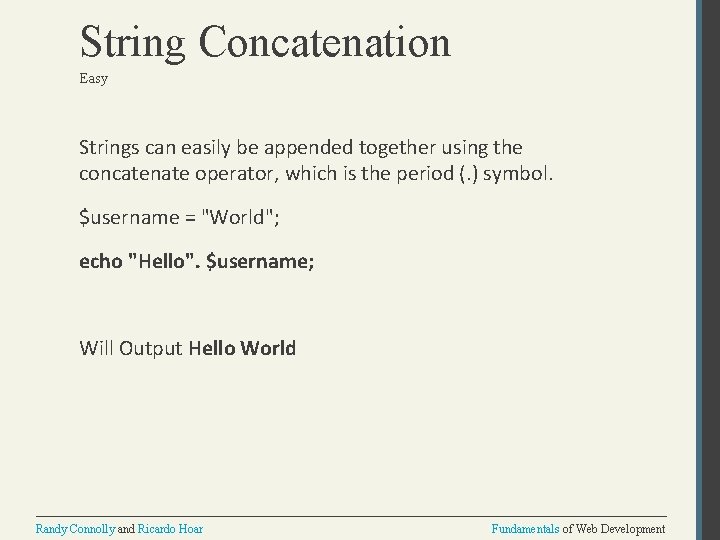 String Concatenation
Easy

Strings can easily be appended together using the concatenate operator, which is the period (.) symbol.

$username = "World";

echo "Hello". $username;

Will Output Hello World

Randy Connolly and Ricardo Hoar

Fundamentals of Web Development